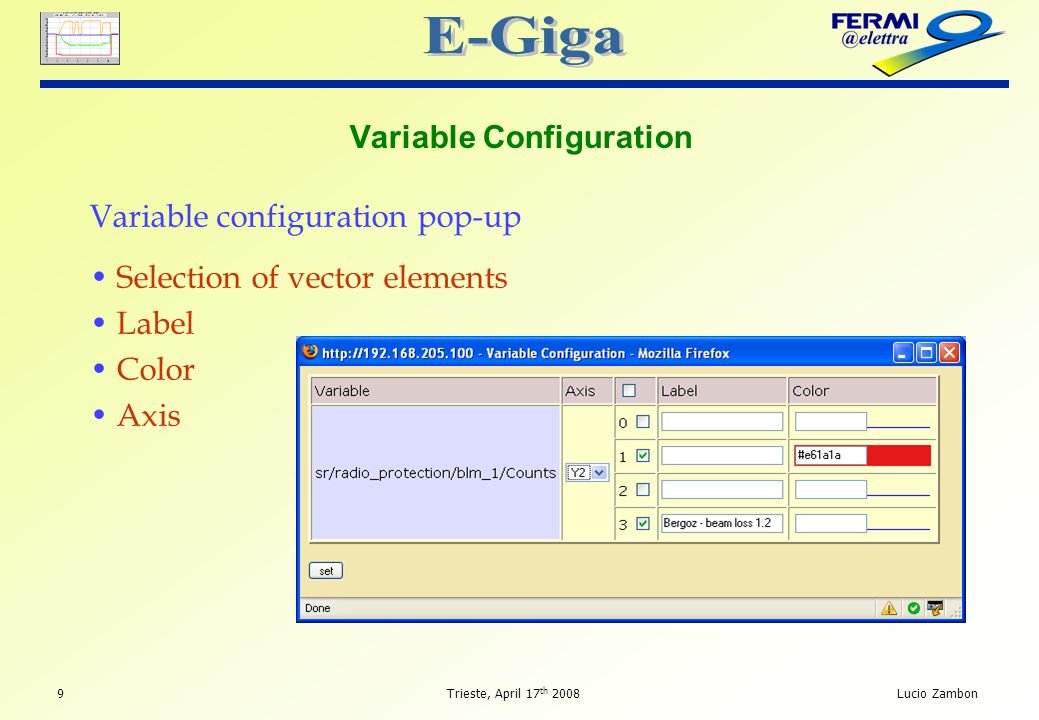 E-Giga

FERMI @elettra

Variable Configuration

Variable configuration pop-up

• Selection of vector elements
• Label
• Color
• Axis

http://192.168.205.100 - Variable Configuration - Mozilla Firefox

| Variable | Axis | ☐ | Label | Color |
|---|---|---|---|---|
| sr/radio_protection/blm_1/Counts | Y2 | 0 ☐ | | |
| | | 1 ☑ | | #e61a1a |
| | | 2 ☐ | | |
| | | 3 ☑ | Bergoz - beam loss 1.2 | |

set

Done

9

Trieste, April 17$^{th}$ 2008

Lucio Zambon